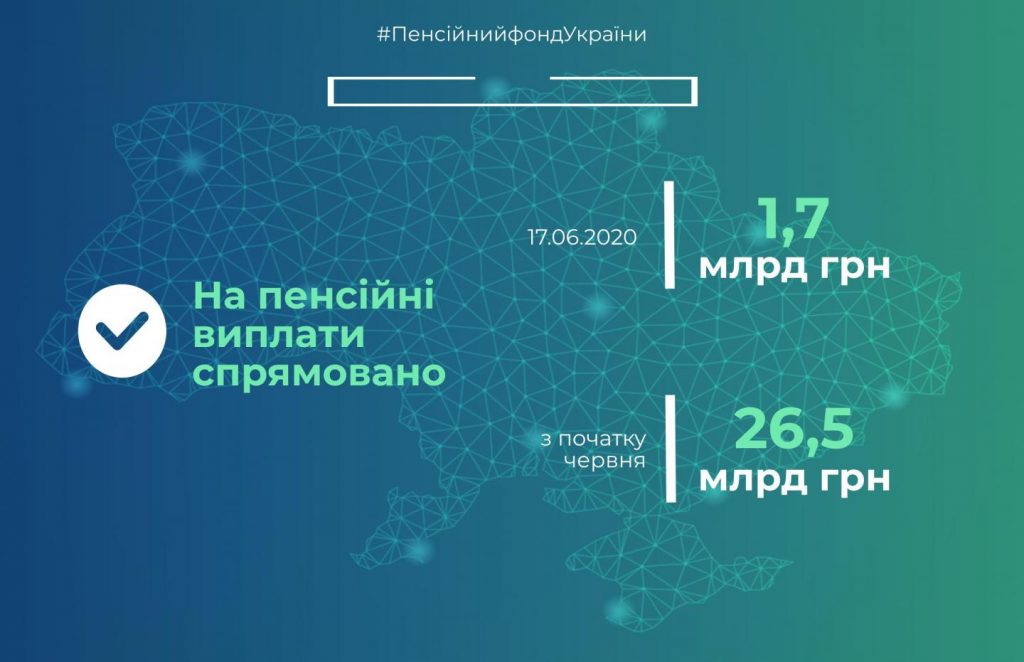 #ПенсійнийфондУкраїни

На пенсійні виплати спрямовано

17.06.2020

1,7 млрд грн

з початку червня

26,5 млрд грн